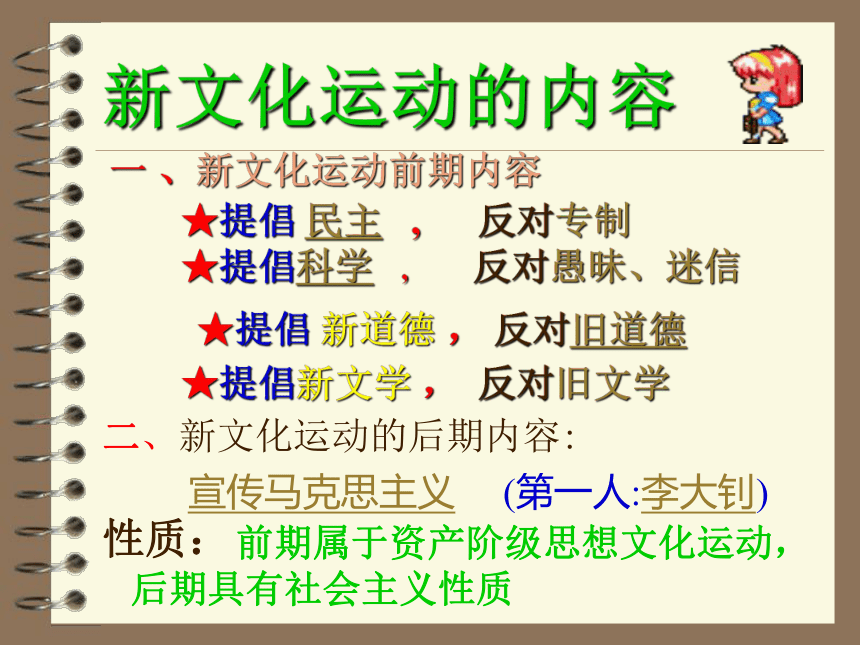 新文化运动的内容

一、新文化运动前期内容

★提倡 民主 ， 反对专制

★提倡科学 ， 反对愚昧、迷信

★提倡 新道德， 反对旧道德

★提倡新文学， 反对旧文学

二、新文化运动的后期内容:

宣传马克思主义 (第一人:李大钊)

性质： 前期属于资产阶级思想文化运动，后期具有社会主义性质